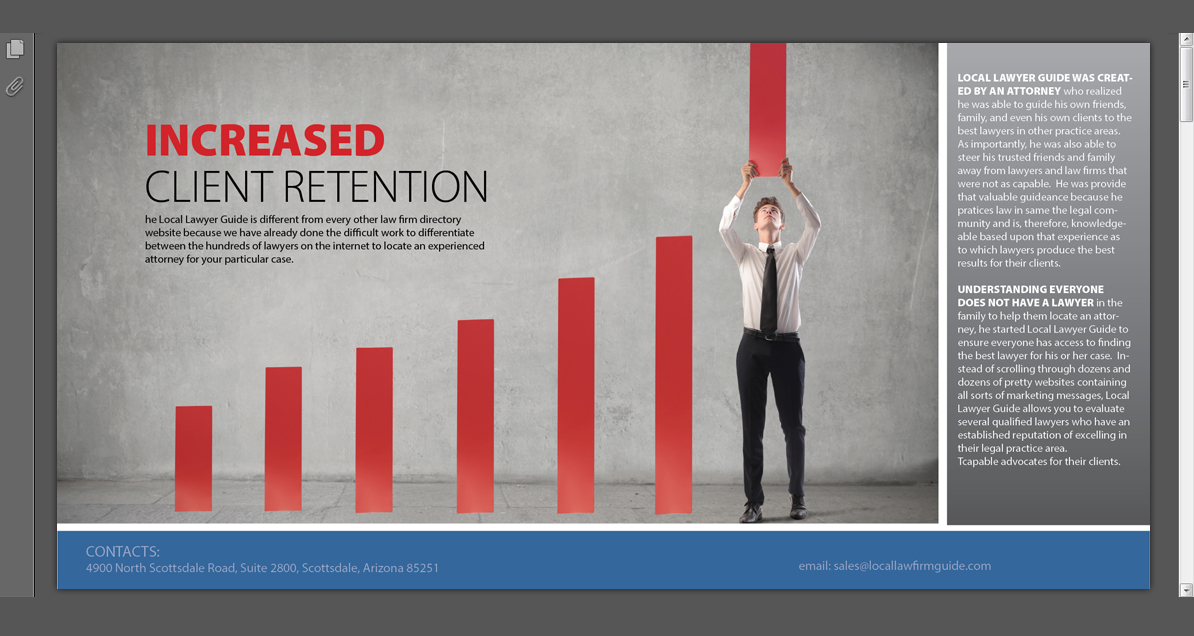 INCREASED
CLIENT RETENTION

he Local Lawyer Guide is different from every other law firm directory website because we have already done the difficult work to differentiate between the hundreds of lawyers on the internet to locate an experienced attorney for your particular case.

LOCAL LAWYER GUIDE WAS CREATED BY AN ATTORNEY who realized he was able to guide his own friends, family, and even his own clients to the best lawyers in other practice areas. As importantly, he was also able to steer his trusted friends and family away from lawyers and law firms that were not as capable. He was provide that valuable guideance because he pratices law in same the legal community and is, therefore, knowledgeable based upon that experience as to which lawyers produce the best results for their clients.

UNDERSTANDING EVERYONE DOES NOT HAVE A LAWYER in the family to help them locate an attorney, he started Local Lawyer Guide to ensure everyone has access to finding the best lawyer for his or her case. Instead of scrolling through dozens and dozens of pretty websites containing all sorts of marketing messages, Local Lawyer Guide allows you to evaluate several qualified lawyers who have an established reputation of excelling in their legal practice area.
Tcapable advocates for their clients.

CONTACTS:
4900 North Scottsdale Road, Suite 2800, Scottsdale, Arizona 85251

email: sales@locallawfirmguide.com